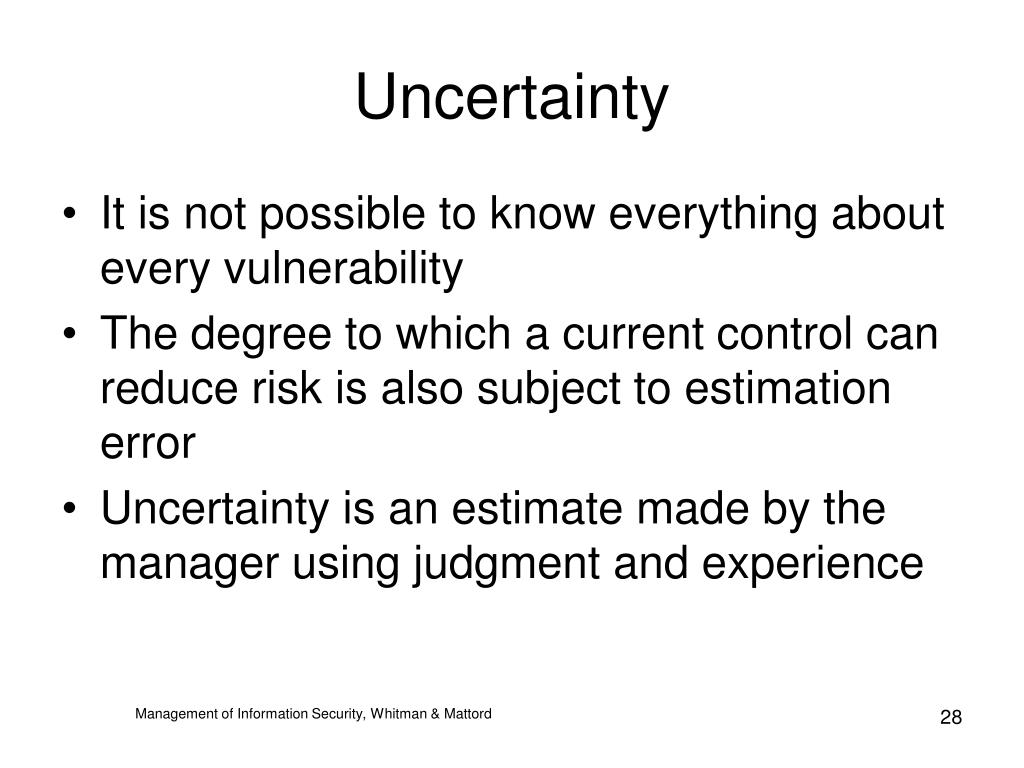 Uncertainty

• It is not possible to know everything about every vulnerability
• The degree to which a current control can reduce risk is also subject to estimation error
• Uncertainty is an estimate made by the manager using judgment and experience

Management of Information Security, Whitman & Mattord

28